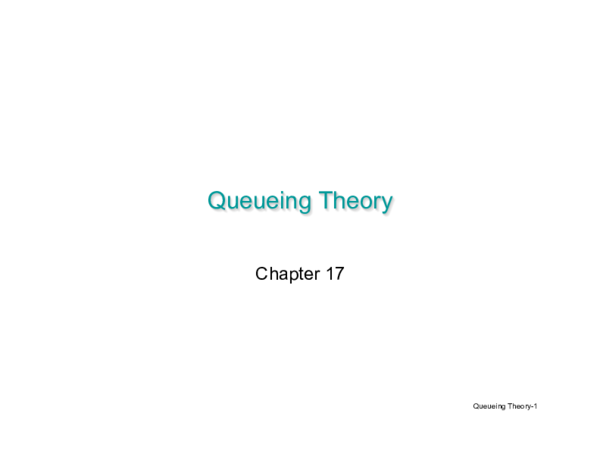 Queueing Theory

Chapter 17

Queueing Theory-1